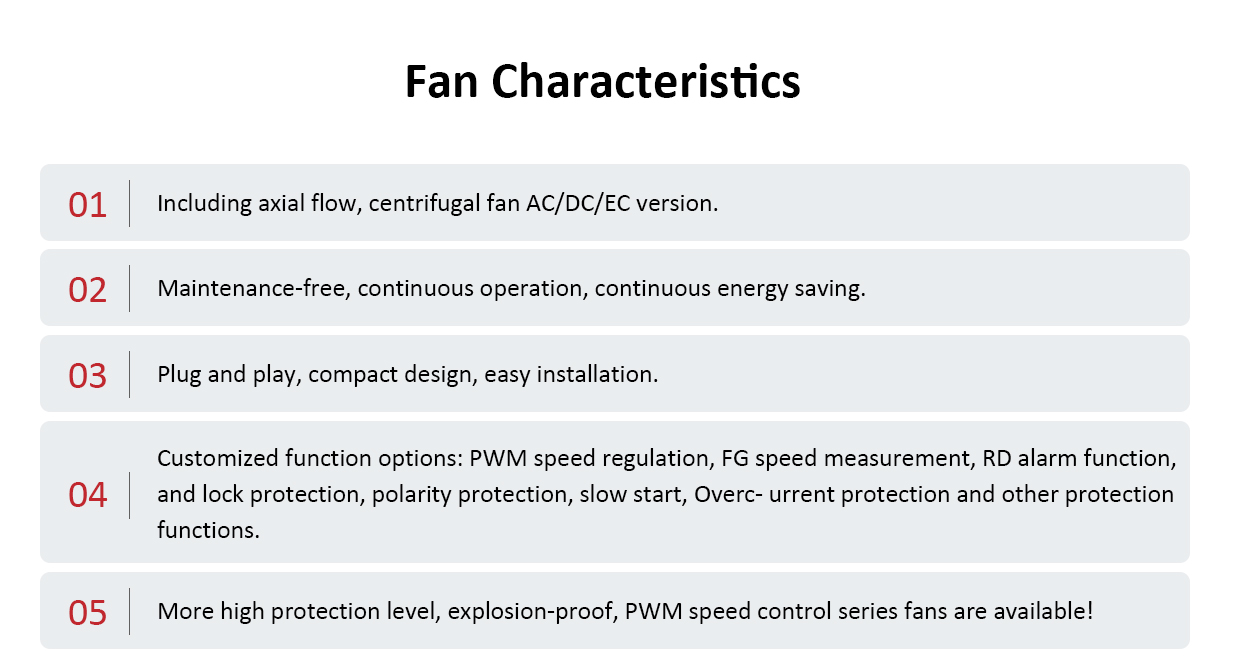 Fan Characteristics

01 Including axial flow, centrifugal fan AC/DC/EC version.

02 Maintenance-free, continuous operation, continuous energy saving.

03 Plug and play, compact design, easy installation.

04 Customized function options: PWM speed regulation, FG speed measurement, RD alarm function, and lock protection, polarity protection, slow start, Overc- urrent protection and other protection functions.

05 More high protection level, explosion-proof, PWM speed control series fans are available!